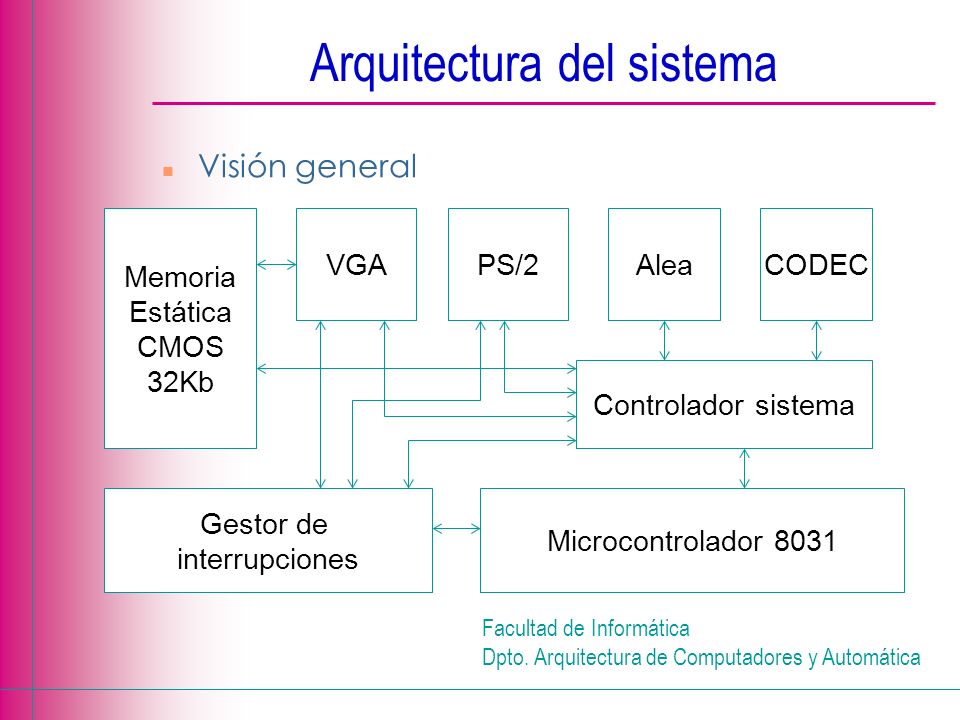 Arquitectura del sistema

Visión general

Memoria Estática CMOS 32Kb

VGA

PS/2

Alea

CODEC

Controlador sistema

Gestor de interrupciones

Microcontrolador 8031

Facultad de Informática
Dpto. Arquitectura de Computadores y Automática